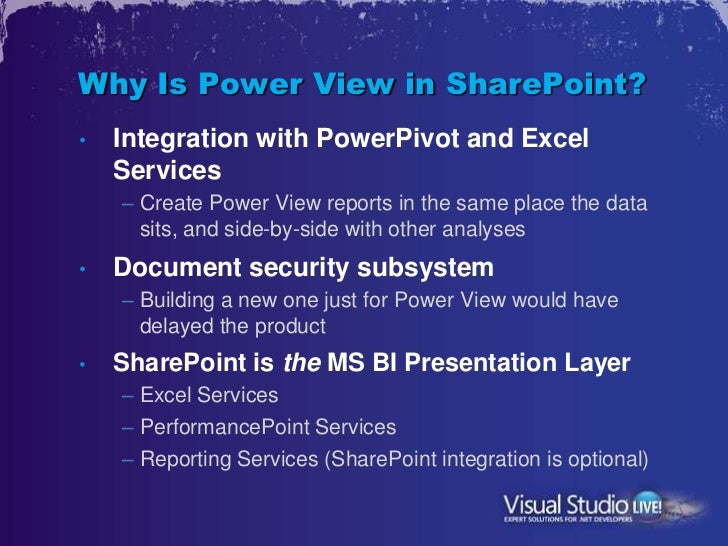 Why Is Power View in SharePoint?

• Integration with PowerPivot and Excel Services
 – Create Power View reports in the same place the data sits, and side-by-side with other analyses
• Document security subsystem
 – Building a new one just for Power View would have delayed the product
• SharePoint is the MS BI Presentation Layer
 – Excel Services
 – PerformancePoint Services
 – Reporting Services (SharePoint integration is optional)

Visual Studio LIVE!
EXPERT SOLUTIONS FOR .NET DEVELOPERS